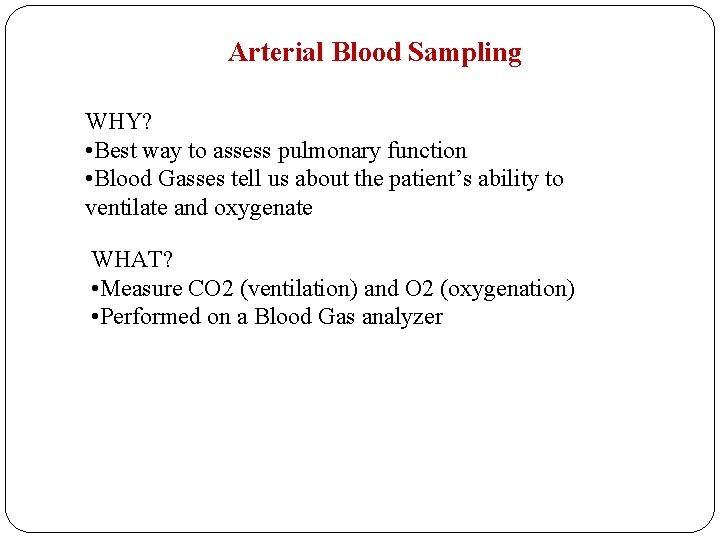 Arterial Blood Sampling

WHY?
•Best way to assess pulmonary function
•Blood Gasses tell us about the patient's ability to ventilate and oxygenate

WHAT?
•Measure CO2 (ventilation) and O2 (oxygenation)
•Performed on a Blood Gas analyzer